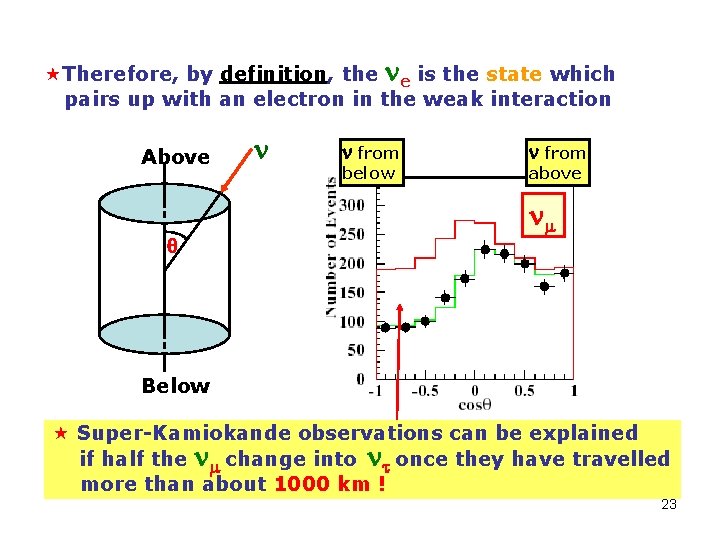 ★Therefore, by definition, the $\nu_e$ is the state which pairs up with an electron in the weak interaction

Above

$\nu$

$\theta$

Below

$\nu$ from below

$\nu$ from above

$\nu_\mu$

Number of Events

300
250
200
150
100
50
0

-1
-0.5
0
0.5
1

$\cos\theta$

★ Super-Kamiokande observations can be explained if half the $\nu_\mu$ change into $\nu_\tau$ once they have travelled more than about 1000 km !

23